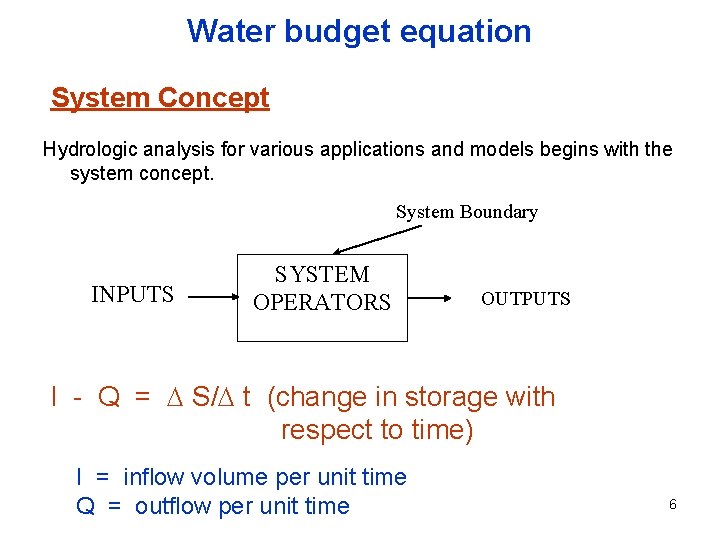 Water budget equation

System Concept

Hydrologic analysis for various applications and models begins with the system concept.

System Boundary

INPUTS

SYSTEM OPERATORS

OUTPUTS

$I - Q = \Delta S/\Delta t$ (change in storage with respect to time)

I = inflow volume per unit time
Q = outflow per unit time

6